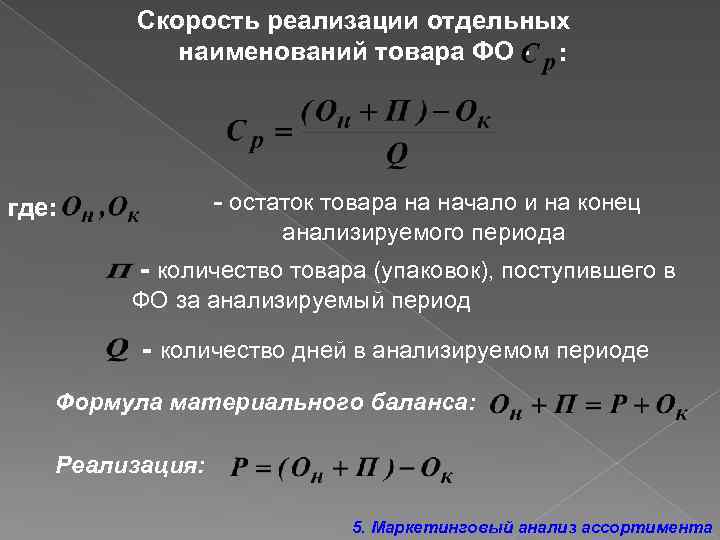 Скорость реализации отдельных наименований товара ФО - $C_p$ :

$C_p = \frac{(O_н + П) - O_к}{Q}$

где: $O_н, O_к$ - остаток товара на начало и на конец анализируемого периода

$П$ - количество товара (упаковок), поступившего в ФО за анализируемый период

$Q$ - количество дней в анализируемом периоде

Формула материального баланса: $O_н + П = P + O_к$

Реализация: $P = (O_н + П) - O_к$

5. Маркетинговый анализ ассортимента